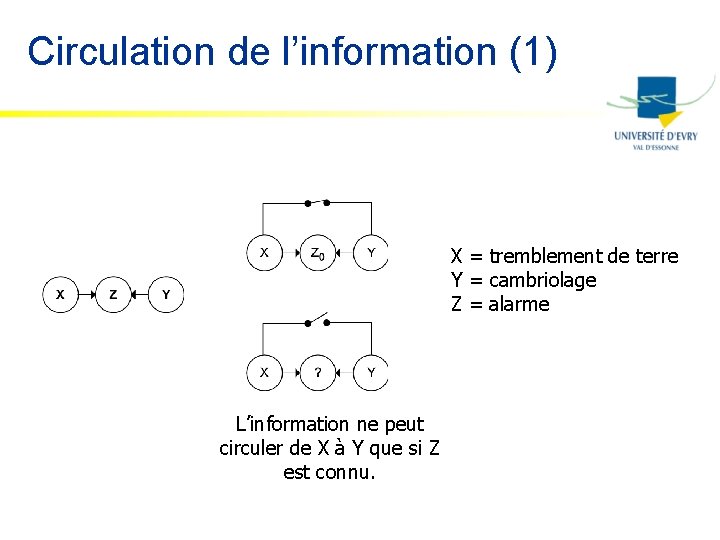 Circulation de l'information (1)

UNIVERSITÉ D'EVRY
VAL D'ESSONNE

X

Z

Y

X

$Z_0$

Y

X

?

Y

X = tremblement de terre
Y = cambriolage
Z = alarme

L'information ne peut circuler de X à Y que si Z est connu.